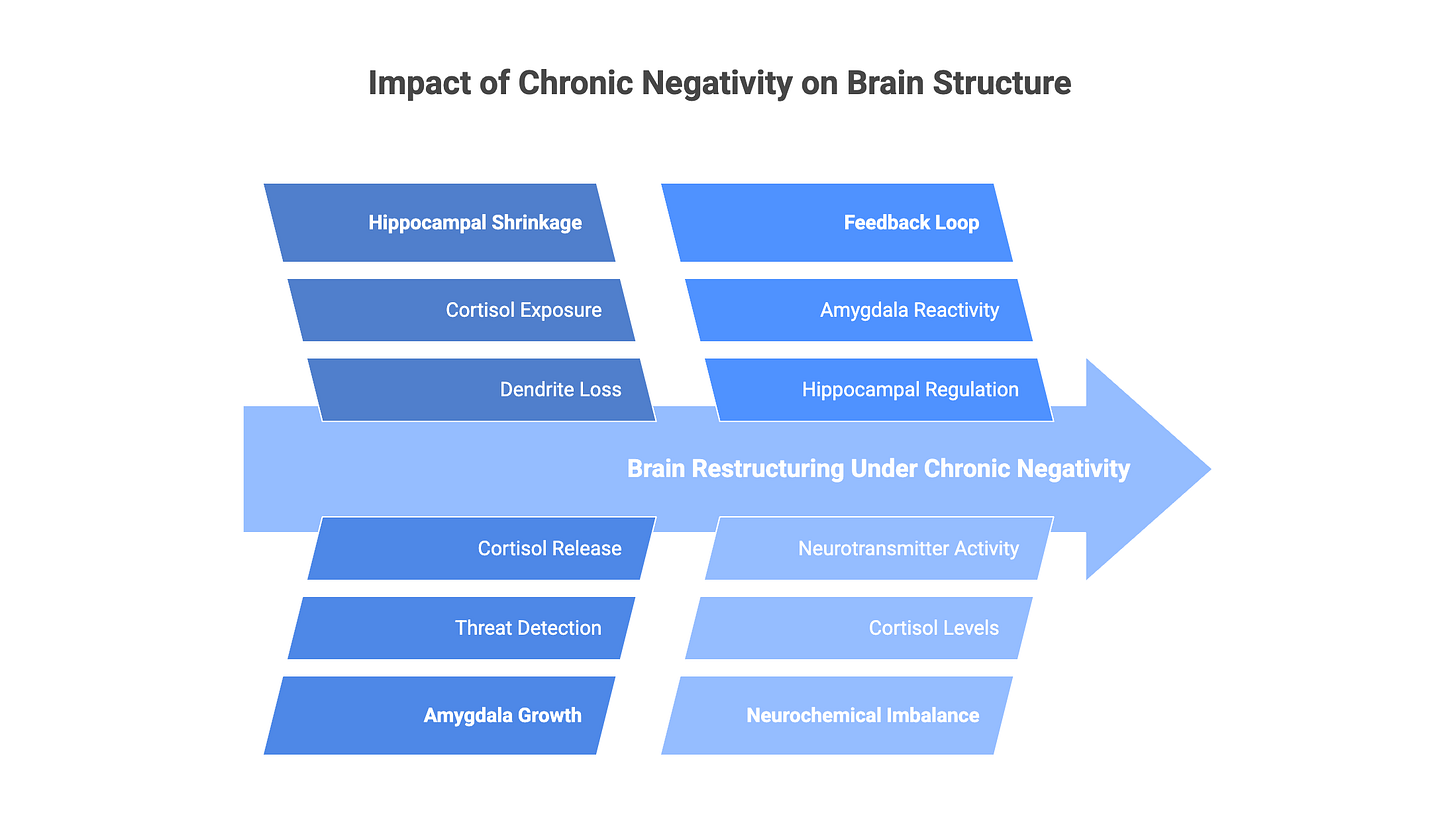 Impact of Chronic Negativity on Brain Structure

Hippocampal Shrinkage

Cortisol Exposure

Dendrite Loss

Feedback Loop

Amygdala Reactivity

Hippocampal Regulation

Brain Restructuring Under Chronic Negativity

Cortisol Release

Threat Detection

Amygdala Growth

Neurotransmitter Activity

Cortisol Levels

Neurochemical Imbalance